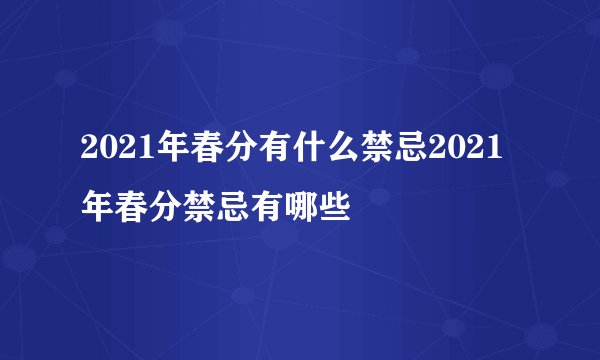 2021年春分有什么禁忌2021年春分禁忌有哪些